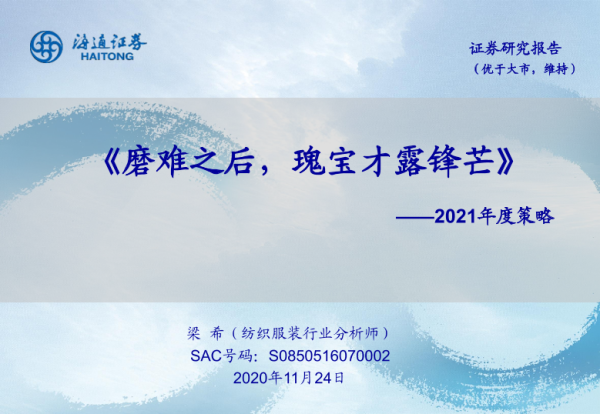 海通证券
HAITONG

证券研究报告
（优于大市，维持）

《磨难之后，瑰宝才露锋芒》
——2021年度策略

梁 希（纺织服装行业分析师）
SAC号码：S0850516070002
2020年11月24日